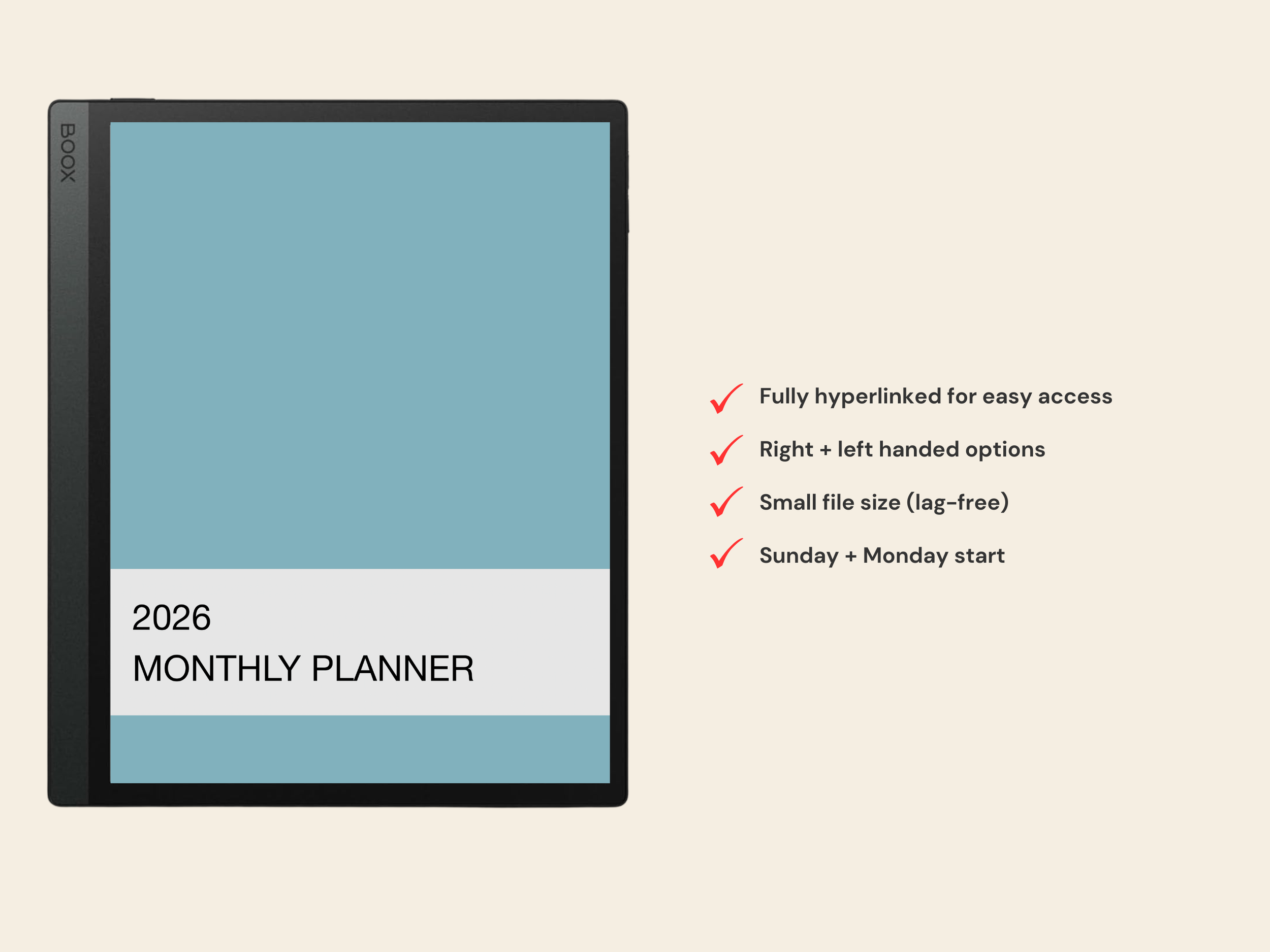 BOOX

2026
MONTHLY PLANNER

Fully hyperlinked for easy access

Right + left handed options

Small file size (lag-free)

Sunday + Monday start